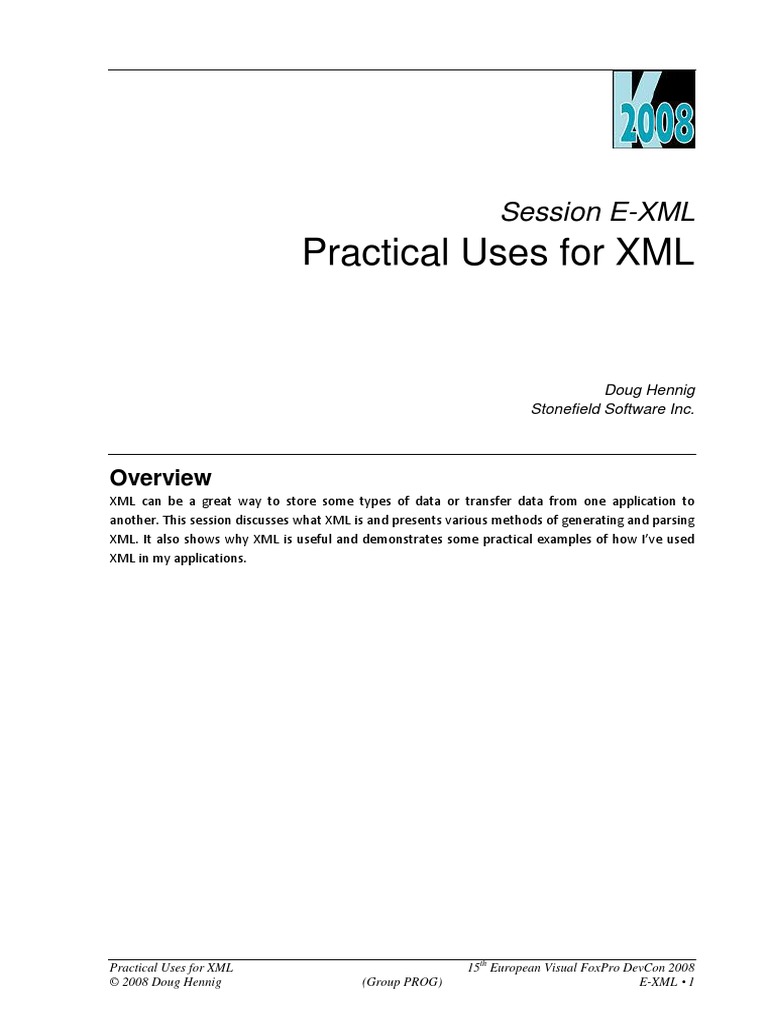 K 2008

Session E-XML
Practical Uses for XML

Doug Hennig
Stonefield Software Inc.

Overview

XML can be a great way to store some types of data or transfer data from one application to another. This session discusses what XML is and presents various methods of generating and parsing XML. It also shows why XML is useful and demonstrates some practical examples of how I've used XML in my applications.

Practical Uses for XML
© 2008 Doug Hennig
(Group PROG)
$15^{th}$ European Visual FoxPro DevCon 2008
E-XML • 1